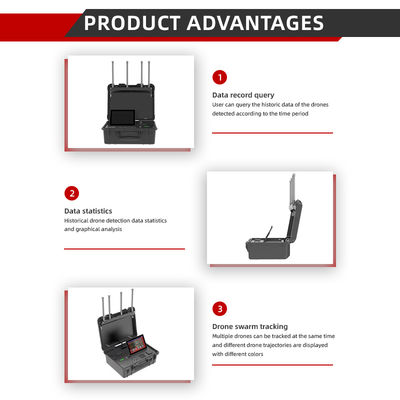 PRODUCT ADVANTAGES

1

Data record query

User can query the historic data of the drones detected according to the time period

2

Data statistics

Historical drone detection data statistics and graphical analysis

3

Drone swarm tracking

Multiple drones can be tracked at the same time and different drone trajectories are displayed with different colors